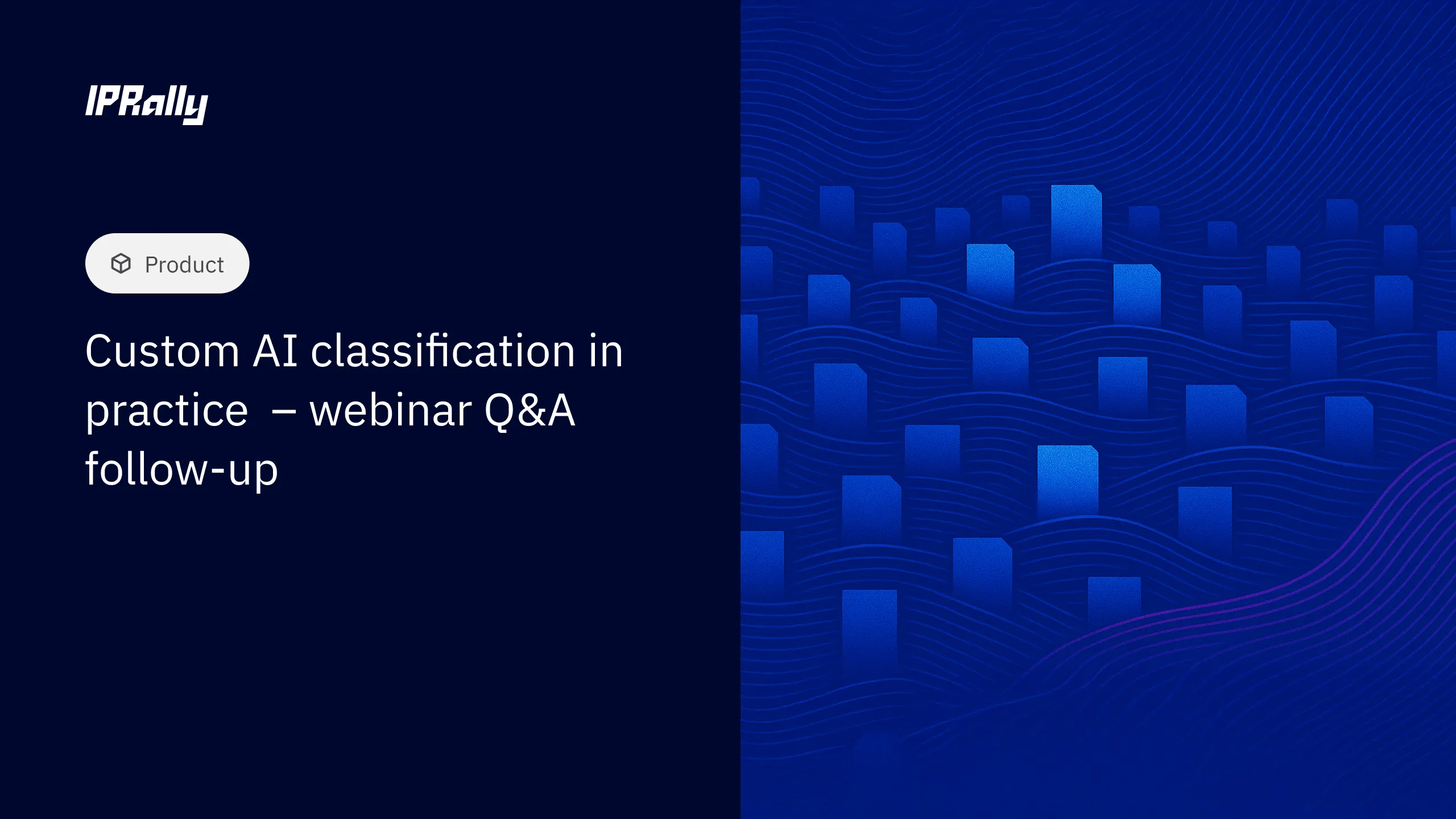 IPRally

Product

Custom AI classification in practice – webinar Q&A follow-up